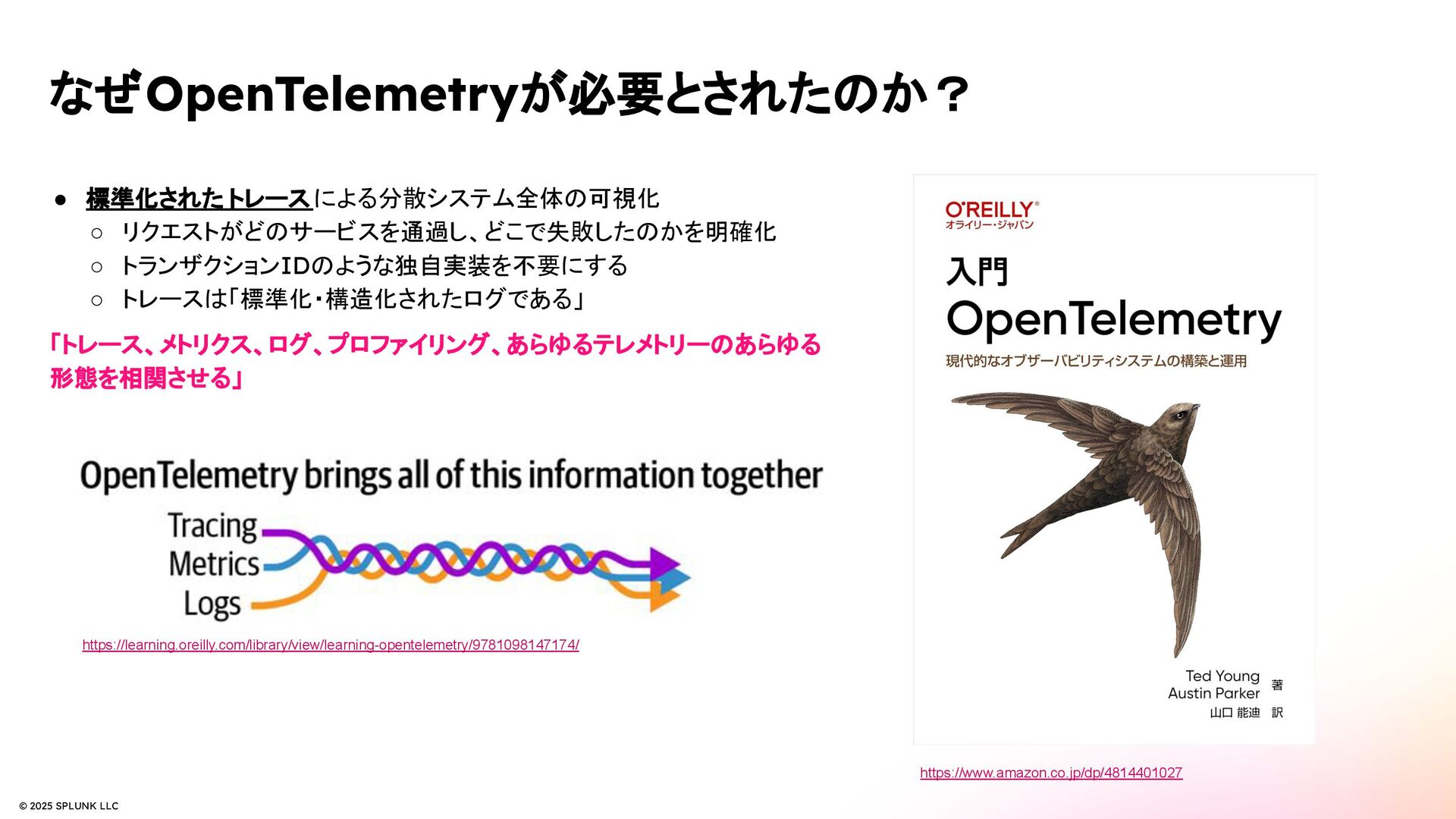 なぜOpenTelemetryが必要とされたのか？

● 標準化されたトレースによる分散システム全体の可視化
○ リクエストがどのサービスを通過し、どこで失敗したのかを明確化
○ トランザクションIDのような独自実装を不要にする
○ トレースは「標準化・構造化されたログである」

「トレース、メトリクス、ログ、プロファイリング、あらゆるテレメトリーのあらゆる形態を相関させる」

OpenTelemetry brings all of this information together

Tracing
Metrics
Logs

https://learning.oreilly.com/library/view/learning-opentelemetry/9781098147174/

O'REILLY®
オライリー・ジャパン

入門
OpenTelemetry
現代的なオブザーバビリティシステムの構築と運用

Ted Young
Austin Parker 著
山口 能迪 訳

https://www.amazon.co.jp/dp/4814401027

© 2025 SPLUNK LLC